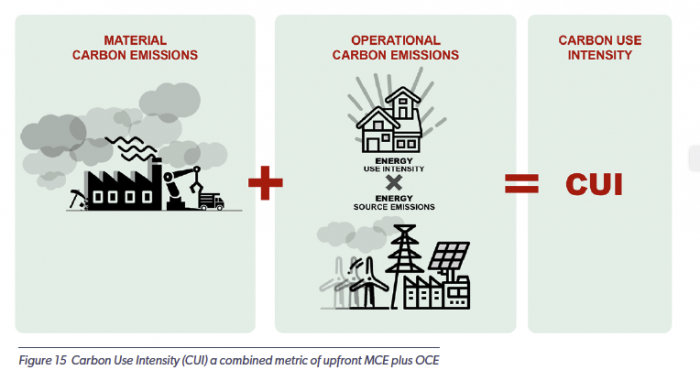 MATERIAL CARBON EMISSIONS

+

OPERATIONAL CARBON EMISSIONS

ENERGY
USE INTENSITY
×
ENERGY
SOURCE EMISSIONS

=

CARBON USE INTENSITY

CUI

Figure 15 Carbon Use Intensity (CUI) a combined metric of upfront MCE plus OCE